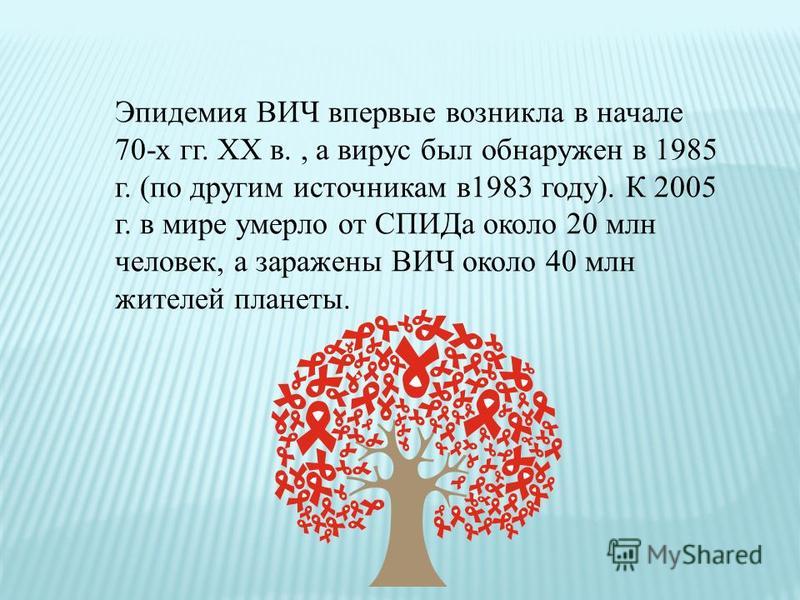 Эпидемия ВИЧ впервые возникла в начале 70-х гг. XX в. , а вирус был обнаружен в 1985 г. (по другим источникам в1983 году). К 2005 г. в мире умерло от СПИДа около 20 млн человек, а заражены ВИЧ около 40 млн жителей планеты.

MyShared